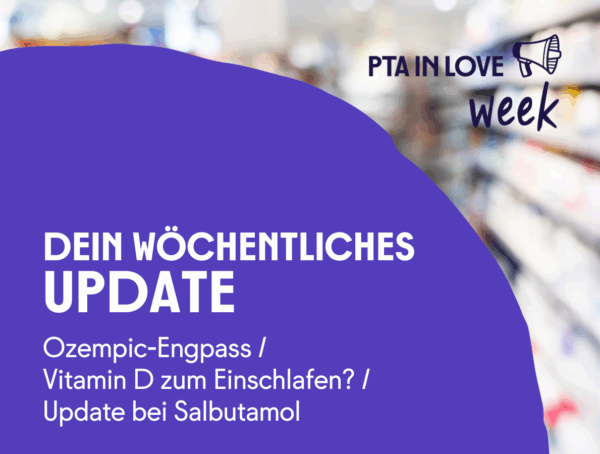 PTA IN LOVE
week

DEIN WÖCHENTLICHES UPDATE

Ozempic-Engpass / Vitamin D zum Einschlafen? / Update bei Salbutamol